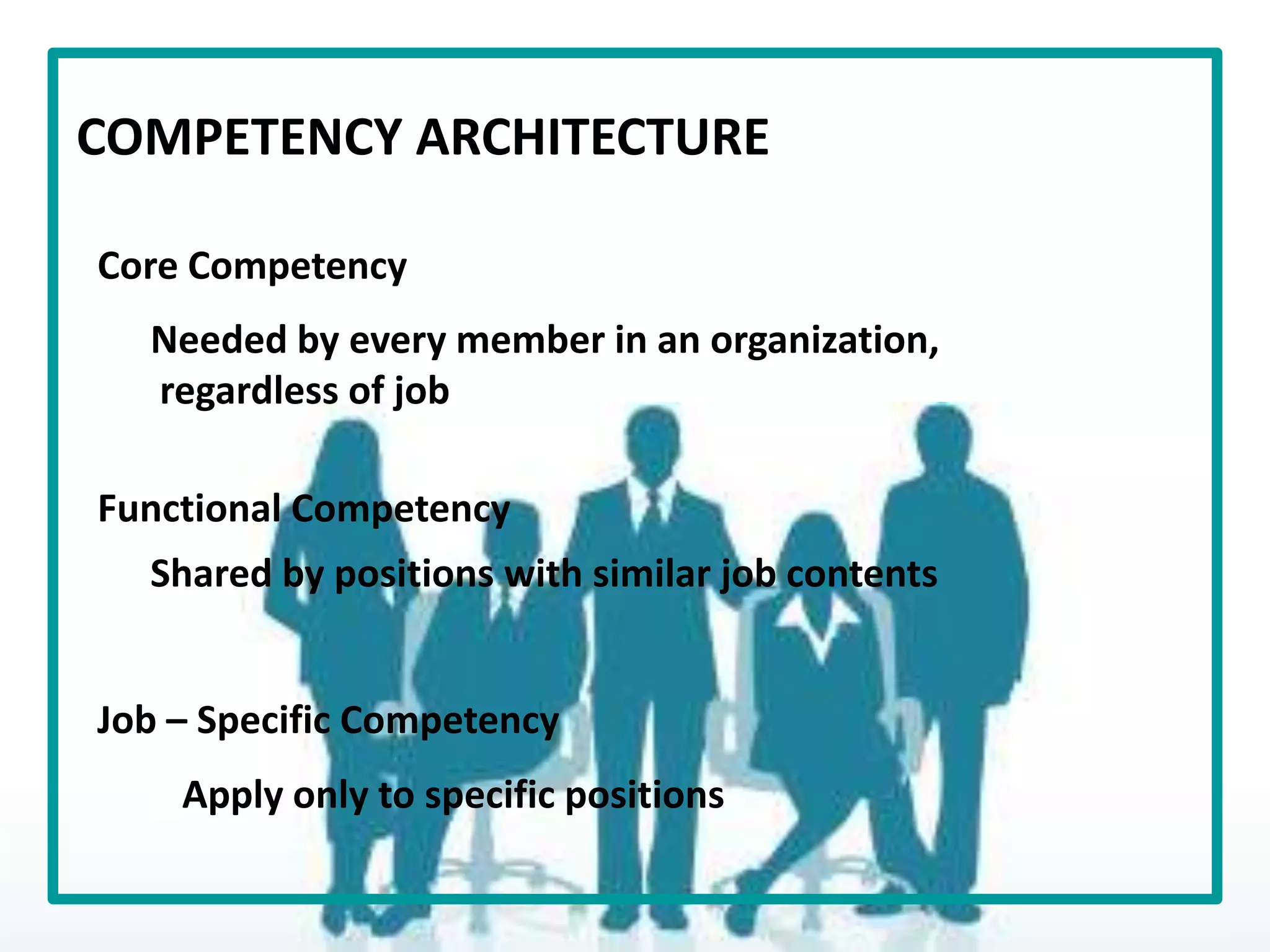 COMPETENCY ARCHITECTURE

Core Competency

Needed by every member in an organization, regardless of job

Functional Competency

Shared by positions with similar job contents

Job – Specific Competency

Apply only to specific positions